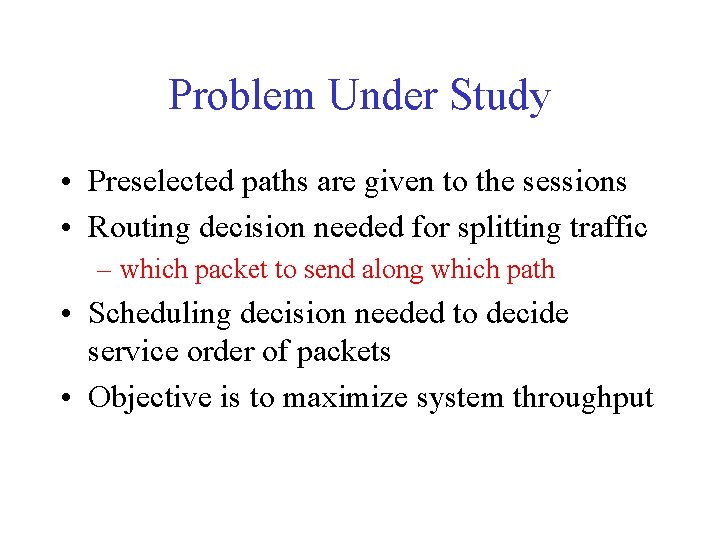 Problem Under Study

• Preselected paths are given to the sessions
• Routing decision needed for splitting traffic
– which packet to send along which path
• Scheduling decision needed to decide service order of packets
• Objective is to maximize system throughput